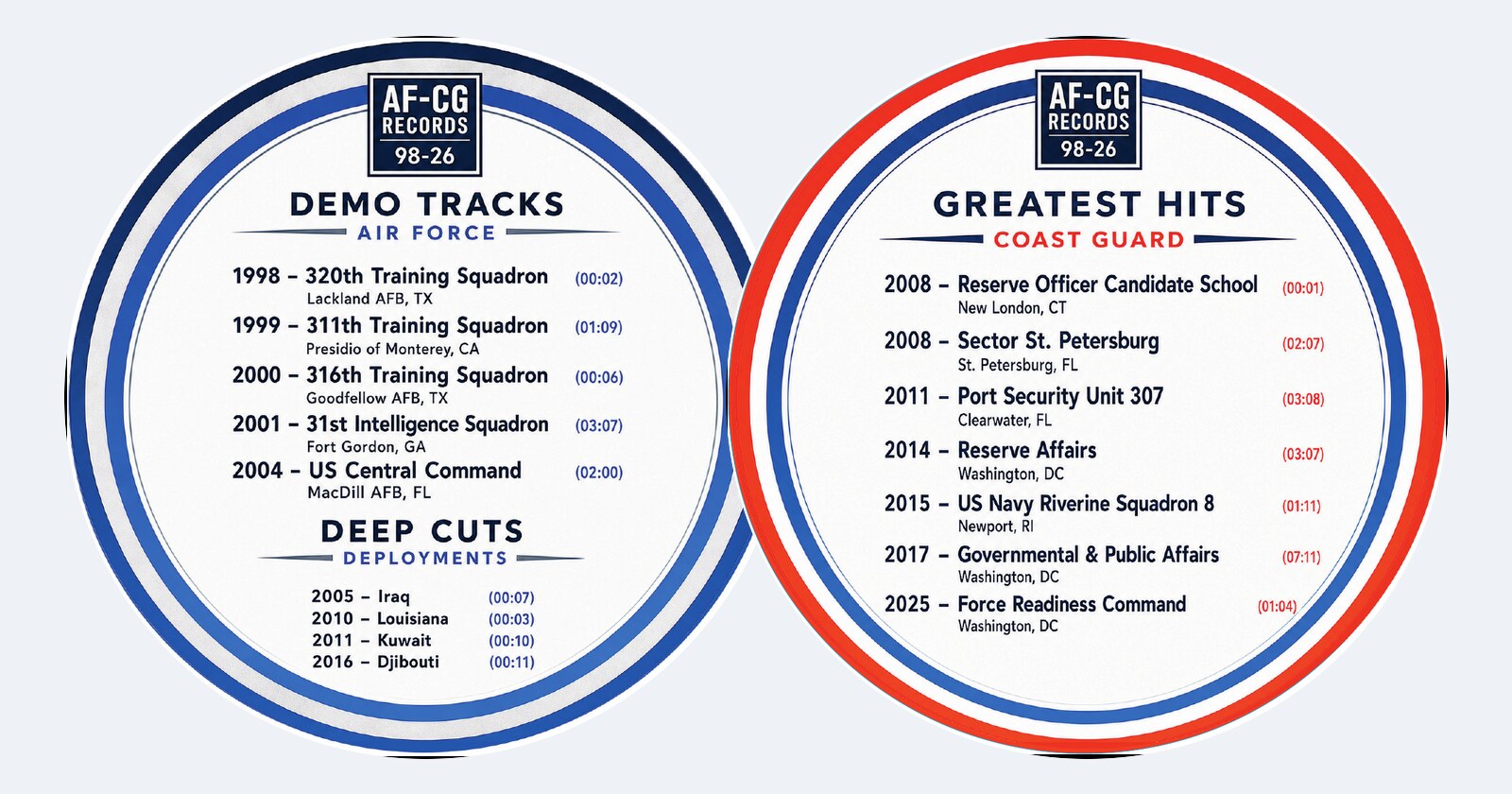 AF-CG
RECORDS
98-26

DEMO TRACKS
AIR FORCE

1998 – 320th Training Squadron (00:02)
Lackland AFB, TX
1999 – 311th Training Squadron (01:09)
Presidio of Monterey, CA
2000 – 316th Training Squadron (00:06)
Goodfellow AFB, TX
2001 – 31st Intelligence Squadron (03:07)
Fort Gordon, GA
2004 – US Central Command (02:00)
MacDill AFB, FL

DEEP CUTS
DEPLOYMENTS

2005 – Iraq (00:07)
2010 – Louisiana (00:03)
2011 – Kuwait (00:10)
2016 – Djibouti (00:11)

AF-CG
RECORDS
98-26

GREATEST HITS
COAST GUARD

2008 – Reserve Officer Candidate School (00:01)
New London, CT
2008 – Sector St. Petersburg (02:07)
St. Petersburg, FL
2011 – Port Security Unit 307 (03:08)
Clearwater, FL
2014 – Reserve Affairs (03:07)
Washington, DC
2015 – US Navy Riverine Squadron 8 (01:11)
Newport, RI
2017 – Governmental & Public Affairs (07:11)
Washington, DC
2025 – Force Readiness Command (01:04)
Washington, DC